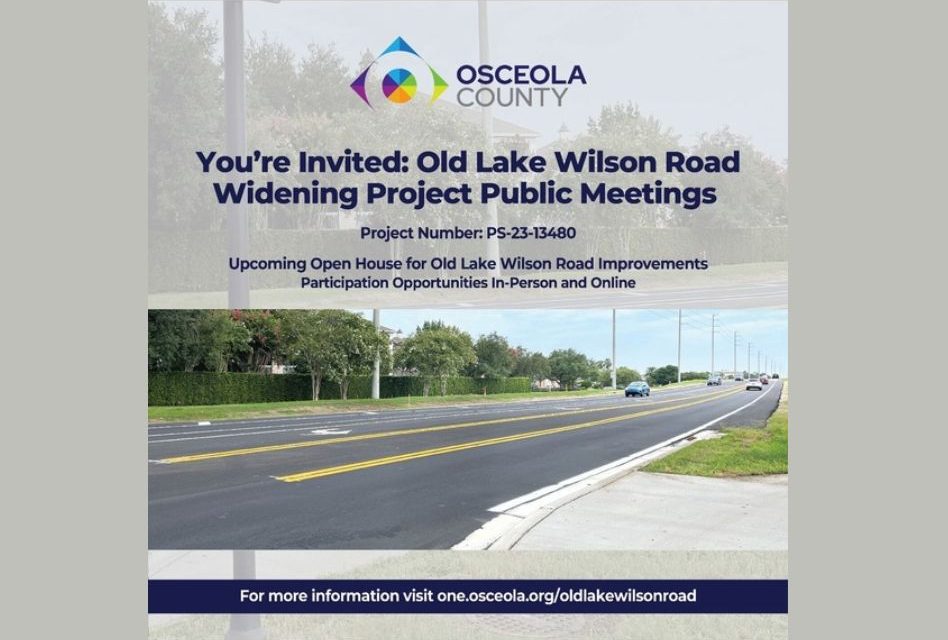 OSCEOLA COUNTY

You're Invited: Old Lake Wilson Road Widening Project Public Meetings

Project Number: PS-23-13480

Upcoming Open House for Old Lake Wilson Road Improvements
Participation Opportunities In-Person and Online

For more information visit one.osceola.org/oldlakewilsonroad